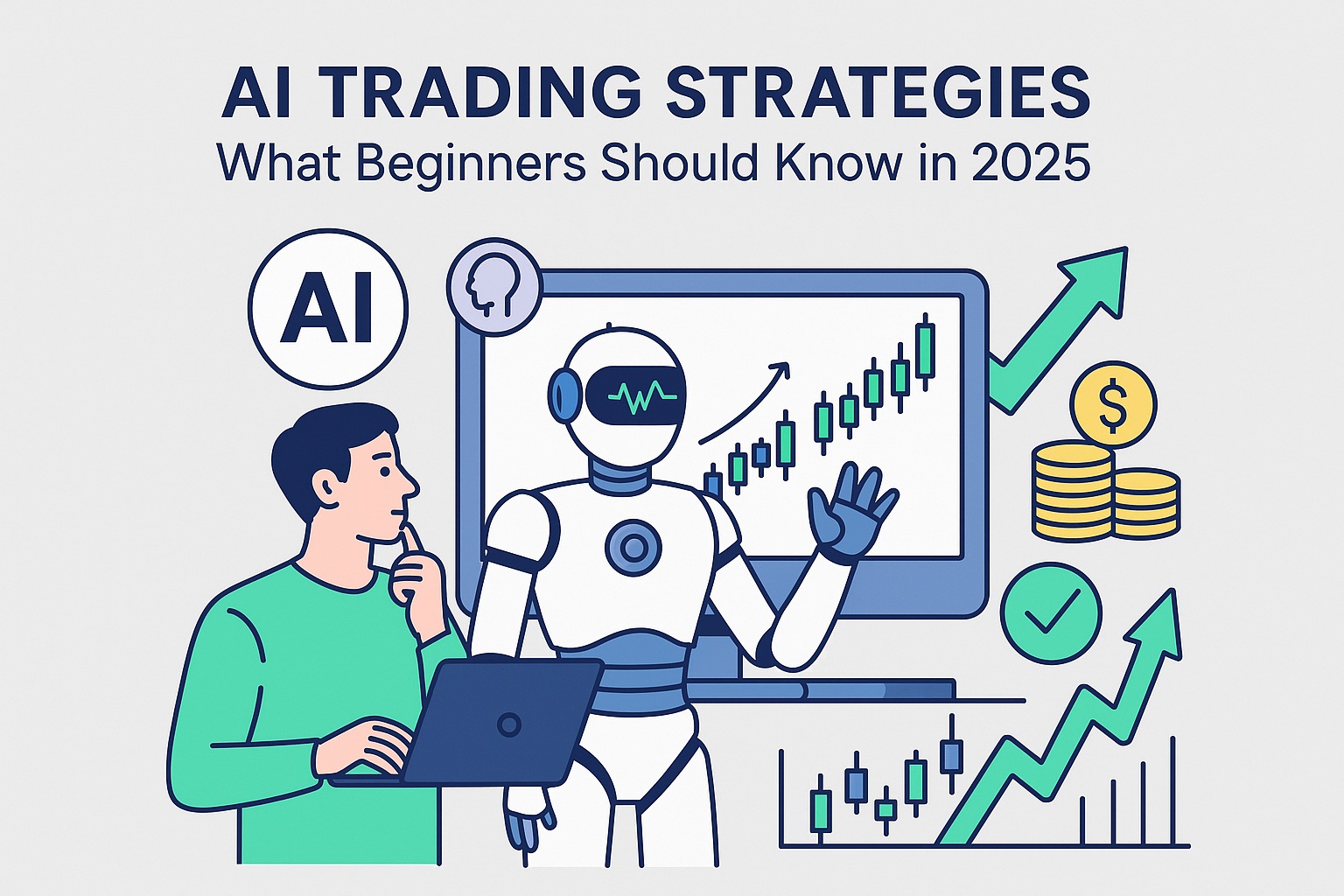 AI TRADING STRATEGIES
What Beginners Should Know in 2025

AI

$